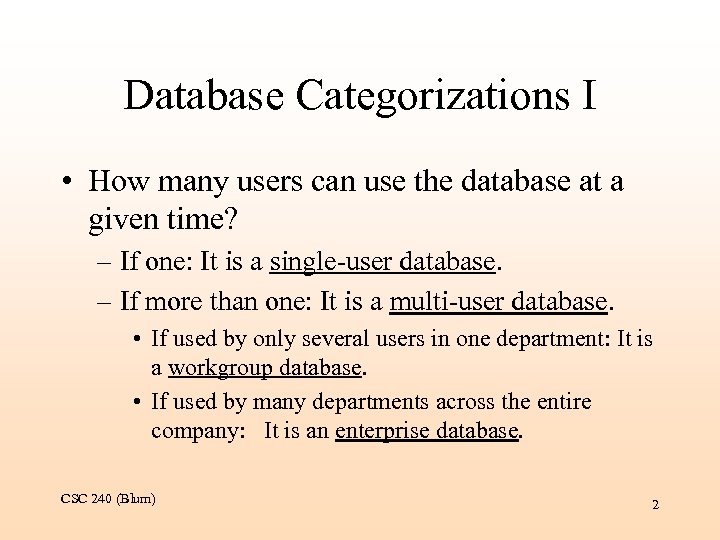 Database Categorizations I

• How many users can use the database at a given time?

– If one: It is a single-user database.

– If more than one: It is a multi-user database.

• If used by only several users in one department: It is a workgroup database.

• If used by many departments across the entire company: It is an enterprise database.

CSC 240 (Blum)

2